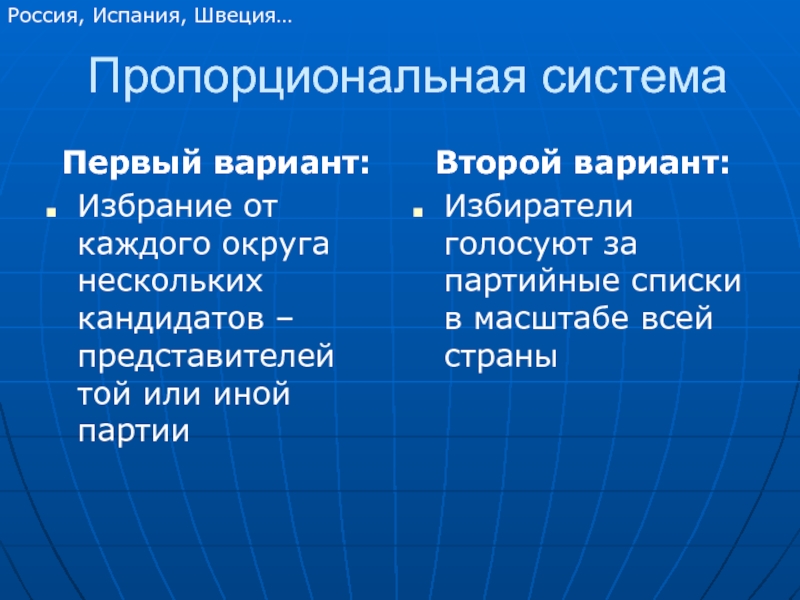 Россия, Испания, Швеция…

Пропорциональная система

Первый вариант:

Избрание от каждого округа нескольких кандидатов – представителей той или иной партии

Второй вариант:

Избиратели голосуют за партийные списки в масштабе всей страны